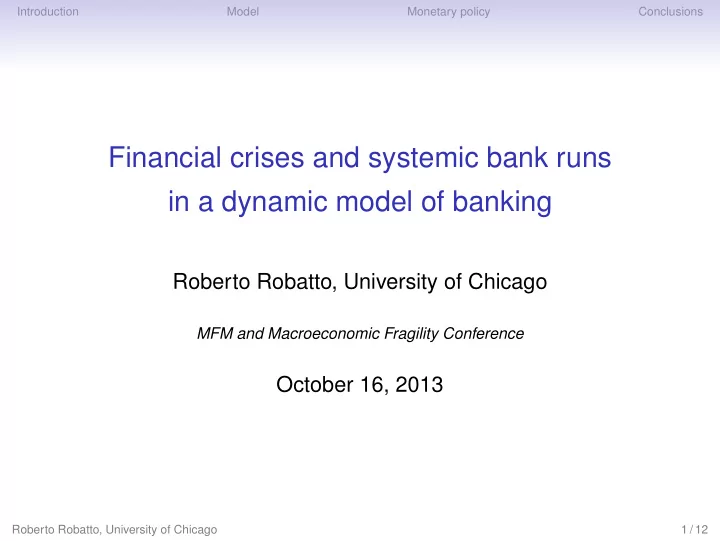 Introduction Model Monetary policy Conclusions

Financial crises and systemic bank runs in a dynamic model of banking

Roberto Robatto, University of Chicago

MFM and Macroeconomic Fragility Conference

October 16, 2013

Roberto Robatto, University of Chicago 1 / 12